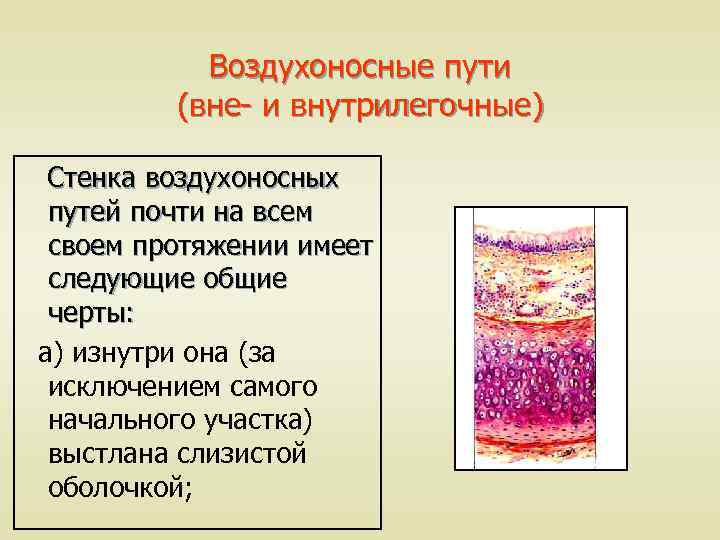 Воздухоносные пути
(вне- и внутрилегочные)

Стенка воздухоносных путей почти на всем своем протяжении имеет следующие общие черты:

а) изнутри она (за исключением самого начального участка) выстлана слизистой оболочкой;